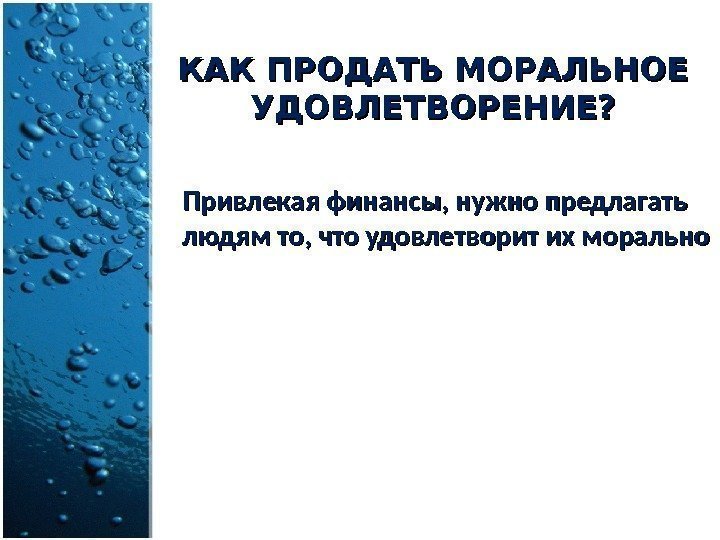 КАК ПРОДАТЬ МОРАЛЬНОЕ УДОВЛЕТВОРЕНИЕ?

Привлекая финансы, нужно предлагать людям то, что удовлетворит их морально